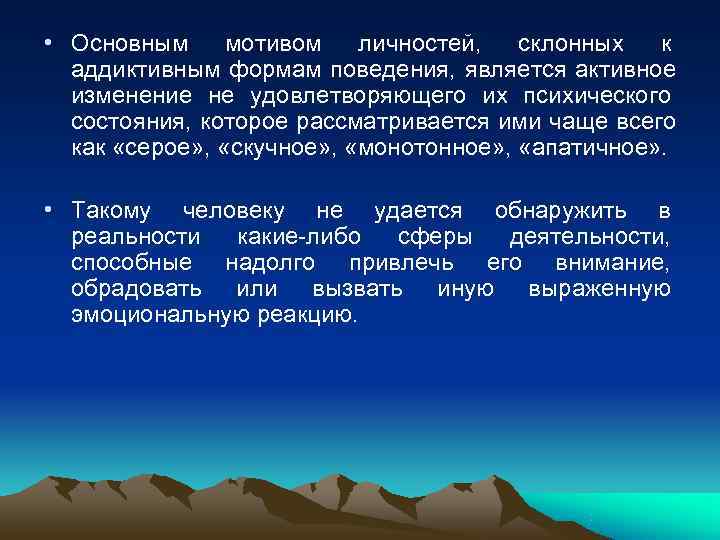 • Основным мотивом личностей, склонных к аддиктивным формам поведения, является активное изменение не удовлетворяющего их психического состояния, которое рассматривается ими чаще всего как «серое», «скучное», «монотонное», «апатичное».

• Такому человеку не удается обнаружить в реальности какие-либо сферы деятельности, способные надолго привлечь его внимание, обрадовать или вызвать иную выраженную эмоциональную реакцию.